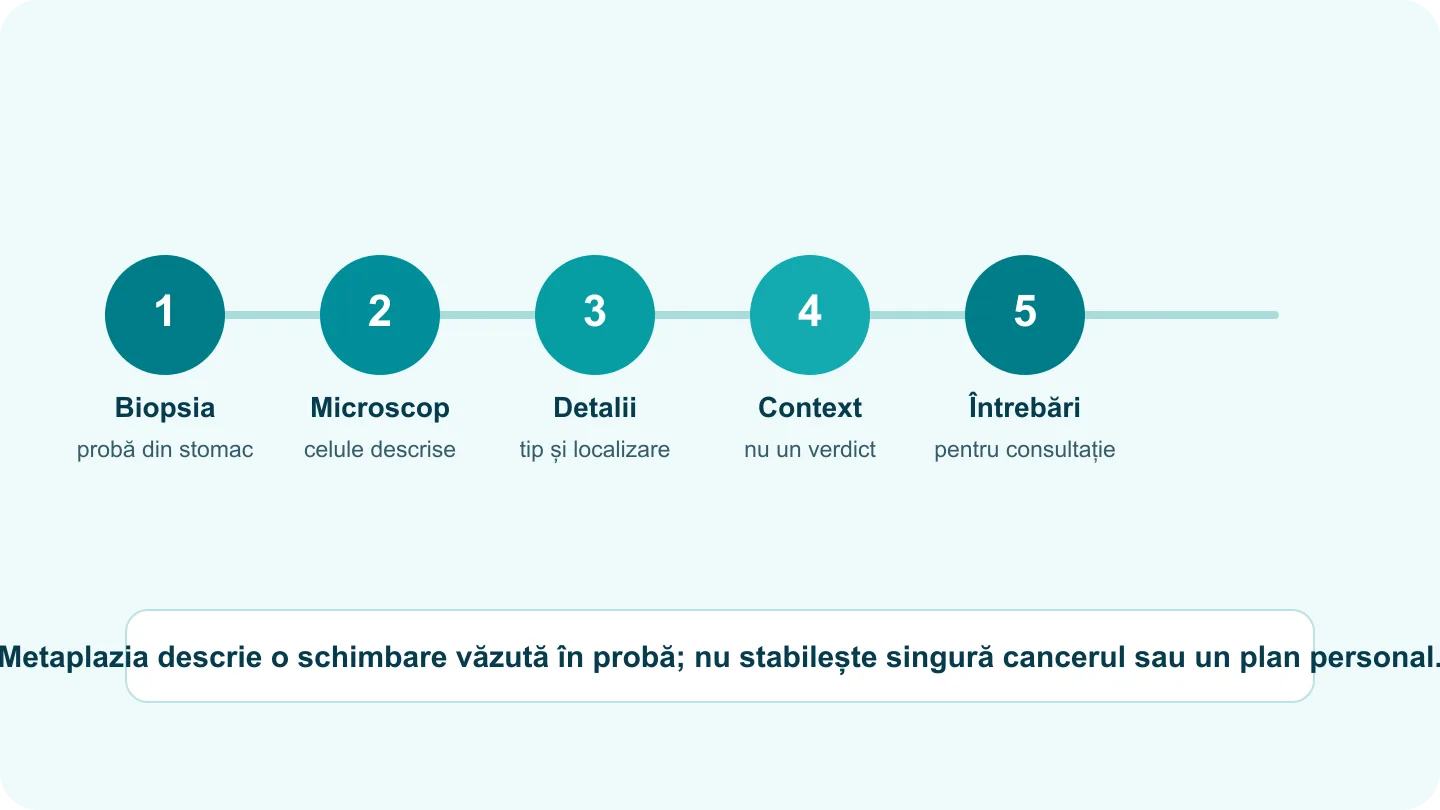 1
Biopsia
probă din stomac

2
Microscop
celule descrise

3
Detalii
tip și localizare

4
Context
nu un verdict

5
Întrebări
pentru consultație

Metaplazia descrie o schimbare văzută în probă; nu stabilește singură cancerul sau un plan personal.